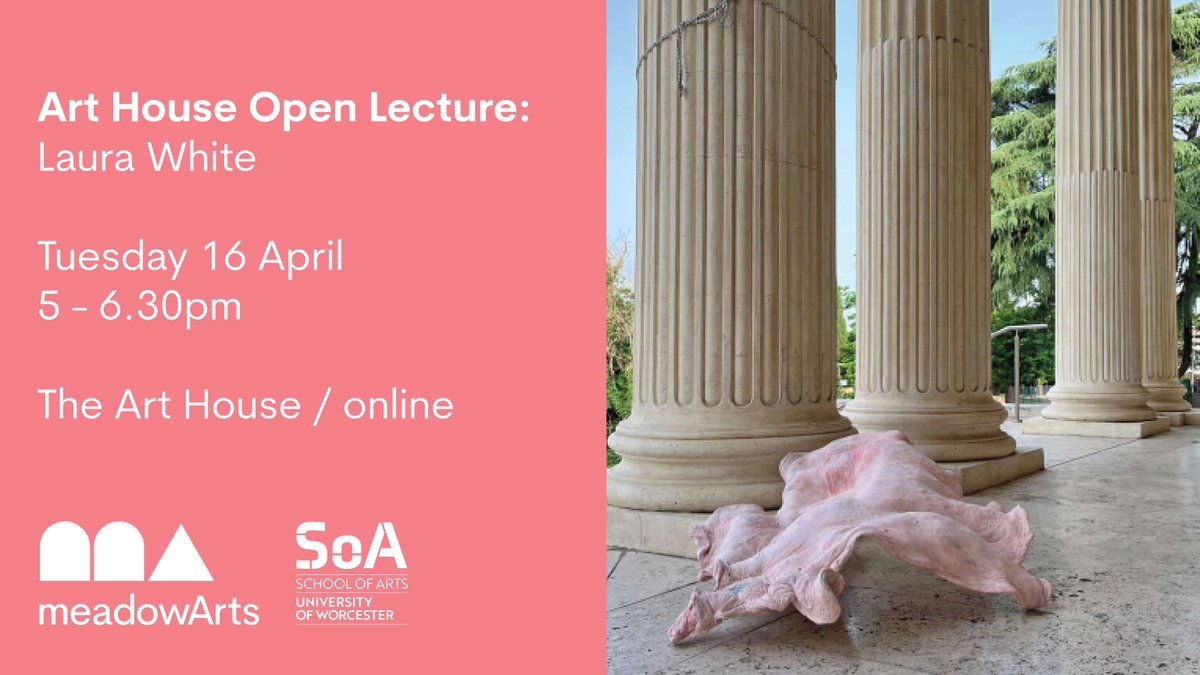 Art House Open Lecture:
Laura White

Tuesday 16 April
5 - 6.30pm

The Art House / online

meadowArts

SoA
SCHOOL OF ARTS
UNIVERSITY OF WORCESTER